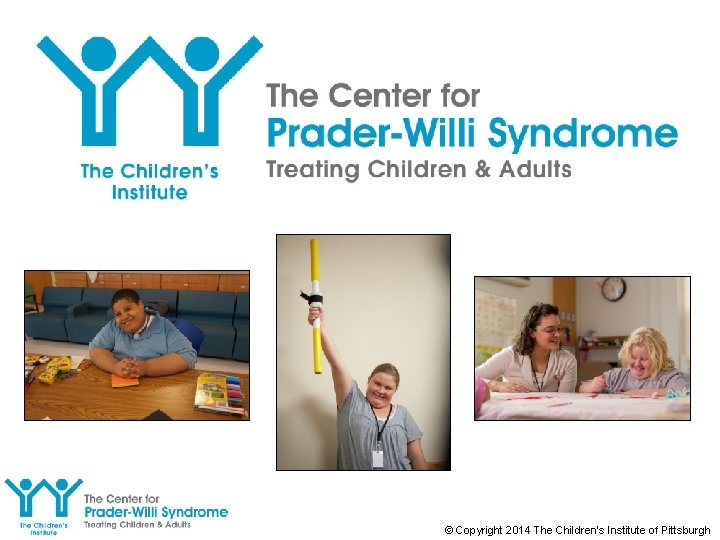 The Children's Institute

The Center for
Prader-Willi Syndrome
Treating Children & Adults

The Children's Institute

The Center for
Prader-Willi Syndrome
Treating Children & Adults

© Copyright 2014 The Children's Institute of Pittsburgh